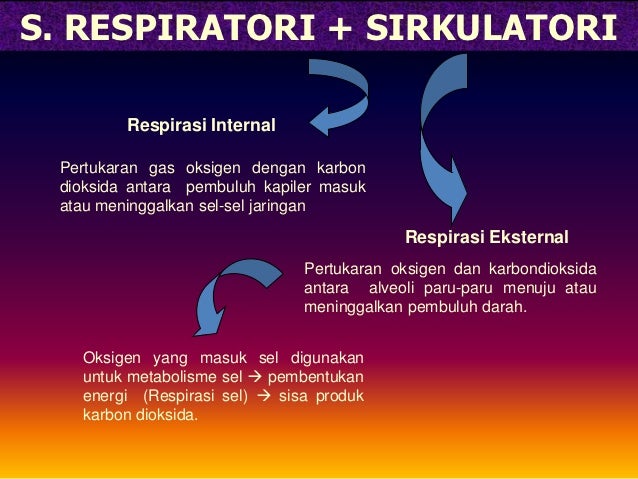 S. RESPIRATORI + SIRKULATORI

Respirasi Internal

Pertukaran gas oksigen dengan karbon dioksida antara pembuluh kapiler masuk atau meninggalkan sel-sel jaringan

Respirasi Eksternal

Pertukaran oksigen dan karbondioksida antara alveoli paru-paru menuju atau meninggalkan pembuluh darah.

Oksigen yang masuk sel digunakan untuk metabolisme sel → pembentukan energi (Respirasi sel) → sisa produk karbon dioksida.